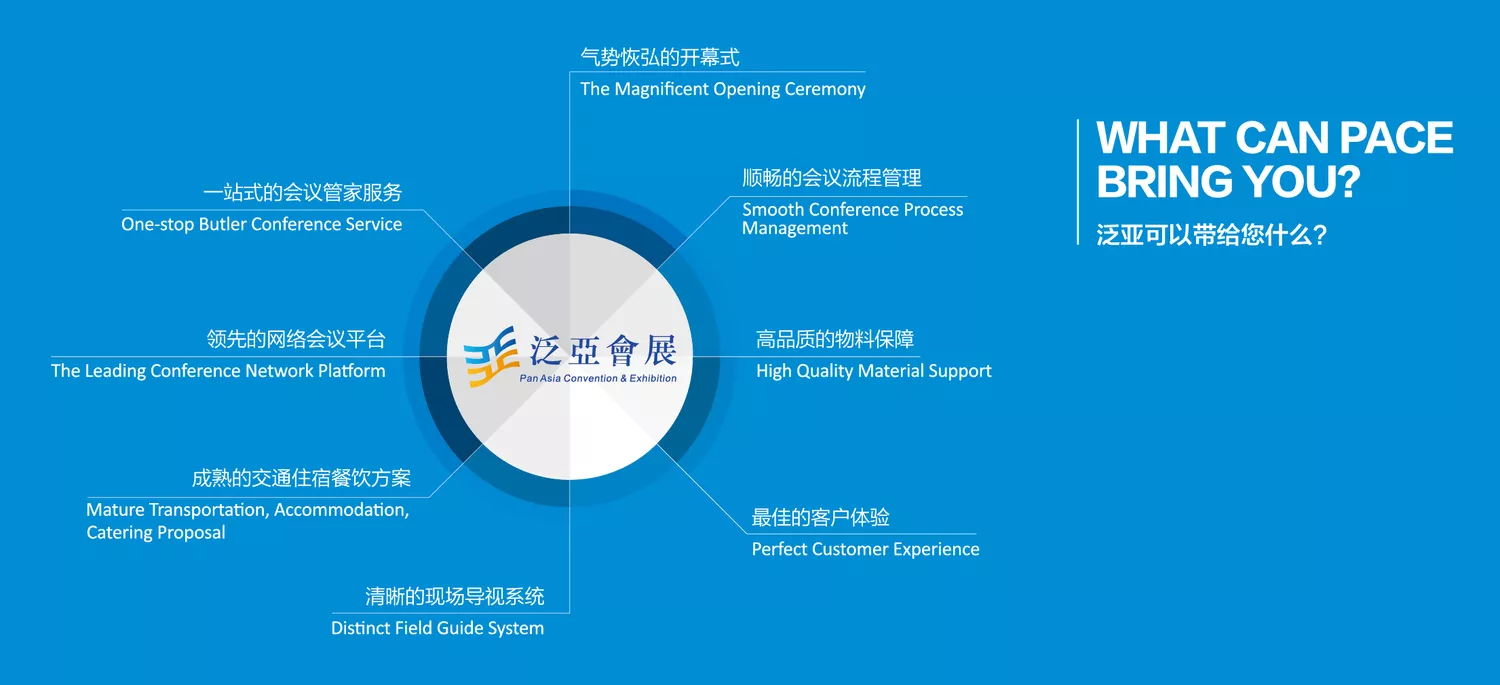 气势恢弘的开幕式
The Magnificent Opening Ceremony

一站式的会议管家服务
One-stop Butler Conference Service

顺畅的会议流程管理
Smooth Conference Process Management

领先的网络会议平台
The Leading Conference Network Platform

泛亞會展
Pan Asia Convention & Exhibition

高品质的物料保障
High Quality Material Support

成熟的交通住宿餐饮方案
Mature Transportation, Accommodation, Catering Proposal

最佳的客户体验
Perfect Customer Experience

清晰的现场导视系统
Distinct Field Guide System

WHAT CAN PACE BRING YOU?
泛亚可以带给您什么？